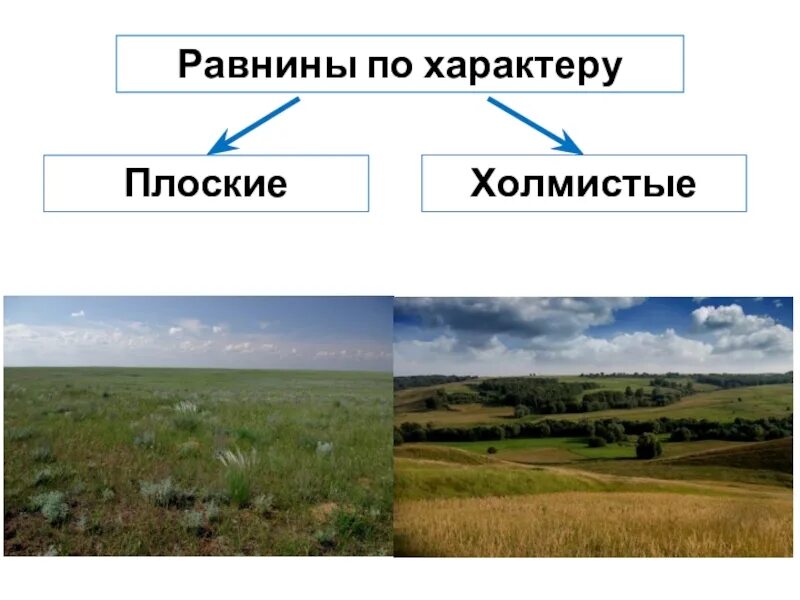 Равнины по характеру

Плоские

Холмистые